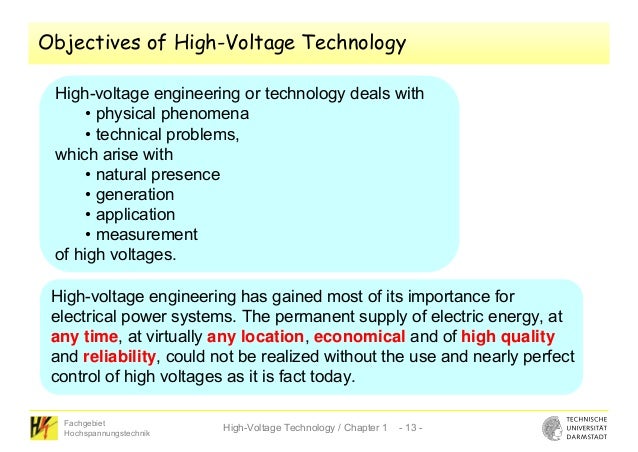 Objectives of High-Voltage Technology

High-voltage engineering or technology deals with
• physical phenomena
• technical problems,
which arise with
• natural presence
• generation
• application
• measurement
of high voltages.

High-voltage engineering has gained most of its importance for electrical power systems. The permanent supply of electric energy, at any time, at virtually any location, economical and of high quality and reliability, could not be realized without the use and nearly perfect control of high voltages as it is fact today.

Fachgebiet Hochspannungstechnik

High-Voltage Technology / Chapter 1 - 13 -

TECHNISCHE UNIVERSITÄT DARMSTADT